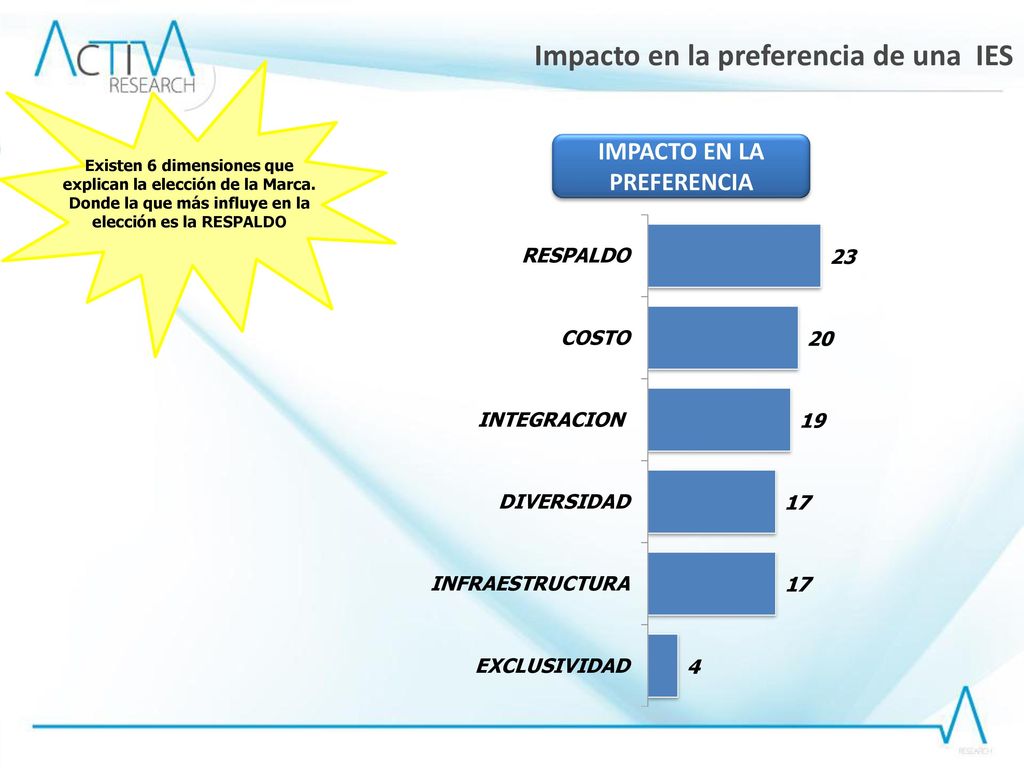 ACTIVA RESEARCH

Impacto en la preferencia de una IES

Existen 6 dimensiones que explican la elección de la Marca. Donde la que más influye en la elección es la RESPALDO

IMPACTO EN LA PREFERENCIA

RESPALDO 23
COSTO 20
INTEGRACION 19
DIVERSIDAD 17
INFRAESTRUCTURA 17
EXCLUSIVIDAD 4

RESEARCH